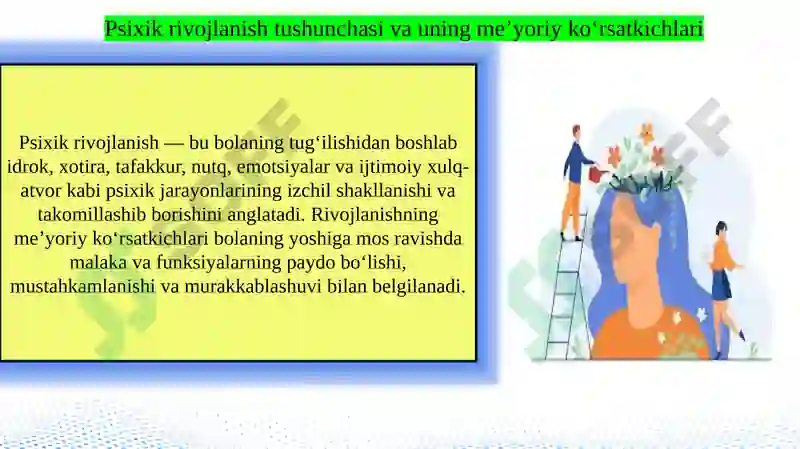 Psixik rivojlanish tushunchasi va uning me’yoriy ko‘rsatkichlari

Psixik rivojlanish — bu bolaning tug‘ilishidan boshlab idrok, xotira, tafakkur, nutq, emotsiyalar va ijtimoiy xulq-atvor kabi psixik jarayonlarining izchil shakllanishi va takomillashib borishini anglatadi. Rivojlanishning me’yoriy ko‘rsatkichlari bolaning yoshiga mos ravishda malaka va funksiyalarning paydo bo‘lishi, mustahkamlanishi va murakkablashuvi bilan belgilanadi.